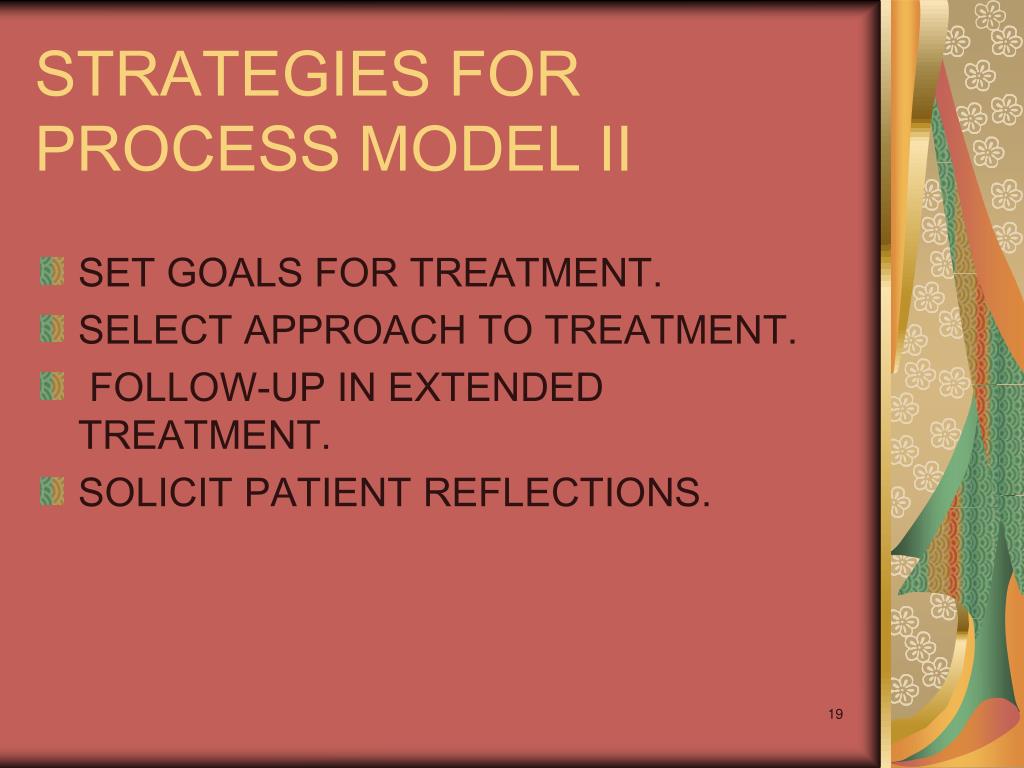 STRATEGIES FOR PROCESS MODEL II

SET GOALS FOR TREATMENT.
SELECT APPROACH TO TREATMENT.
FOLLOW-UP IN EXTENDED TREATMENT.
SOLICIT PATIENT REFLECTIONS.

19